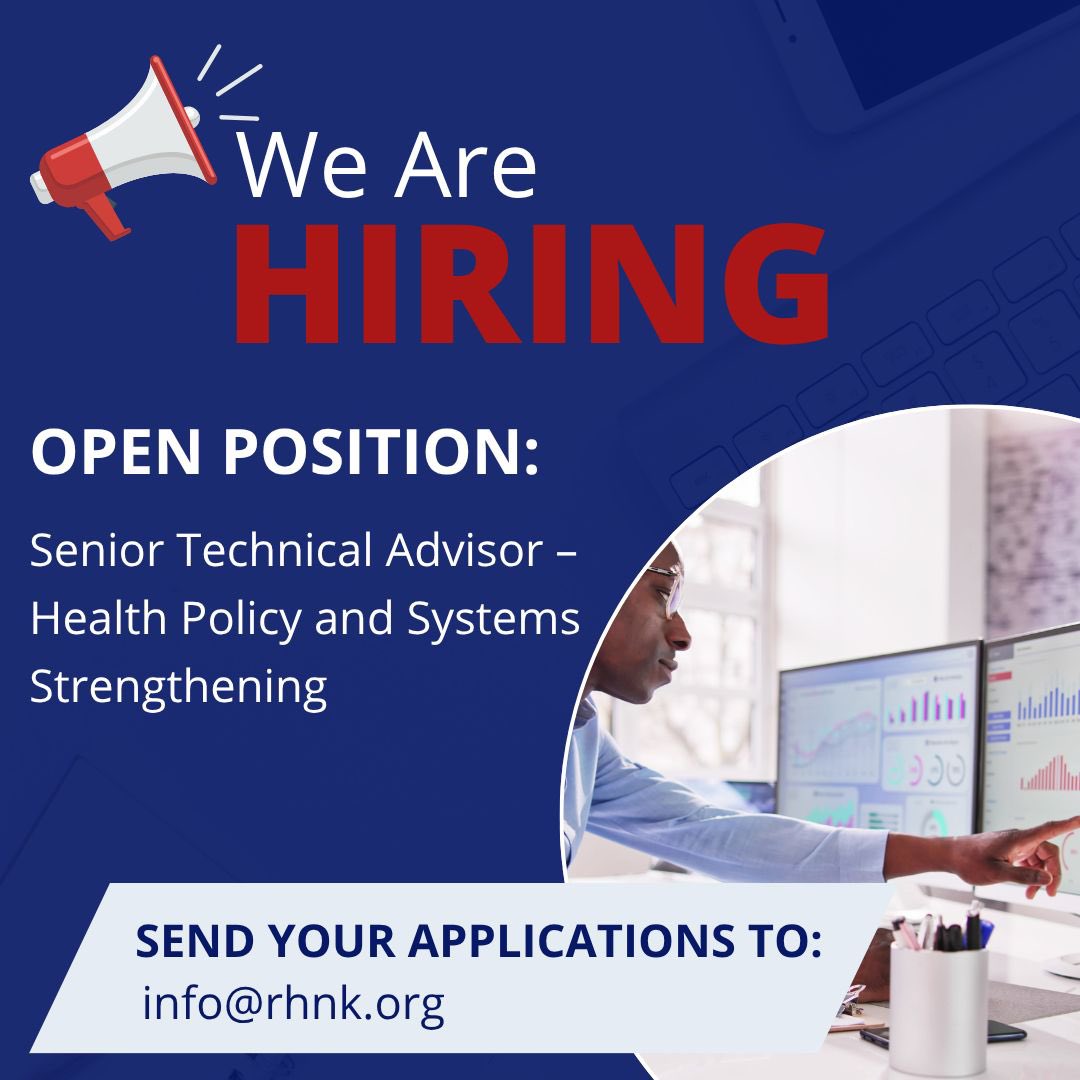 We Are
HIRING

OPEN POSITION:

Senior Technical Advisor – Health Policy and Systems Strengthening

SEND YOUR APPLICATIONS TO:
info@rhnk.org